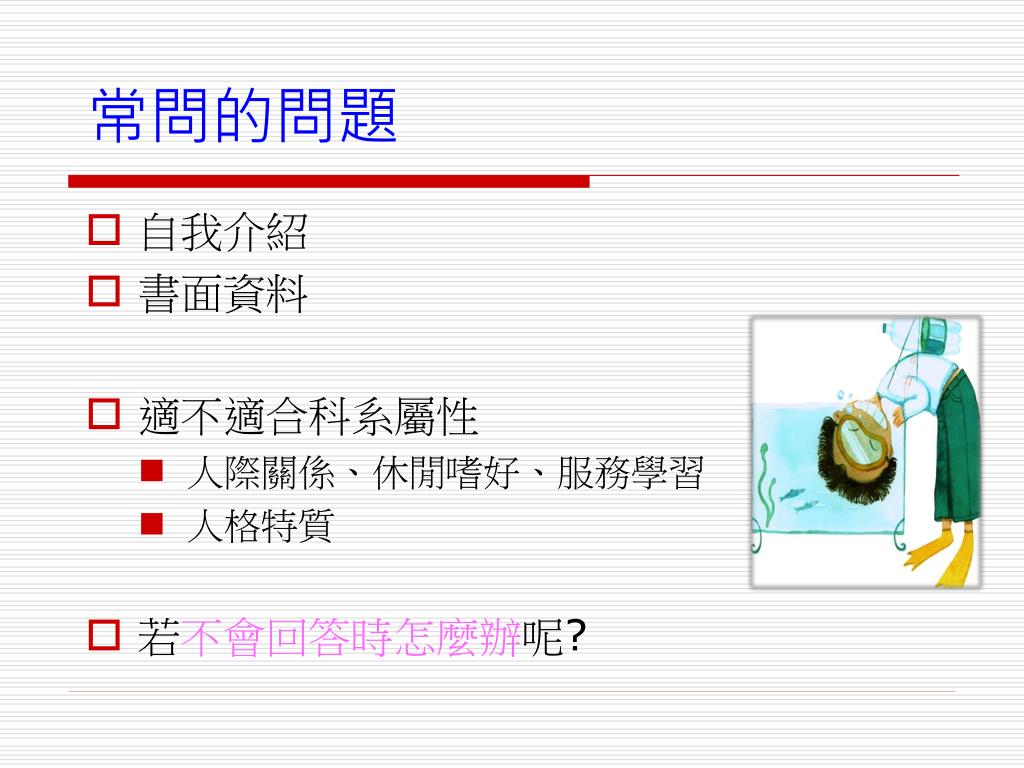 常問的問題

自我介紹
書面資料

適不適合科系屬性
人際關係、休閒嗜好、服務學習
人格特質

若不會回答時怎麼辦呢?